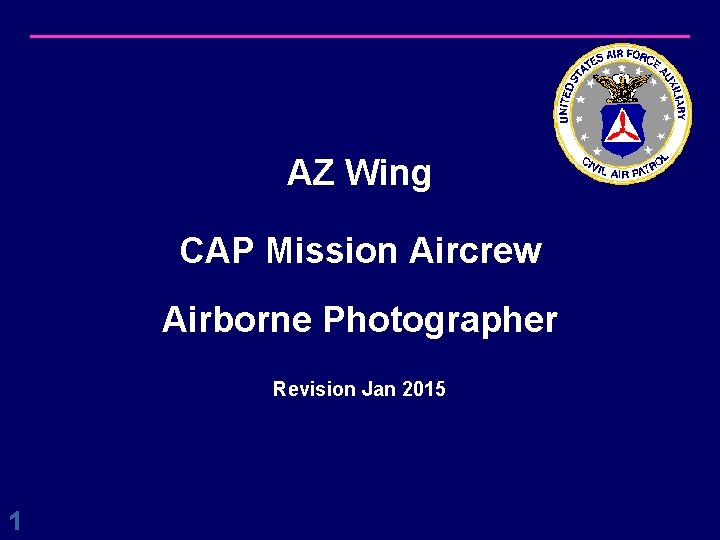 UNITED STATES AIR FORCE AUXILIARY
CIVIL AIR PATROL

AZ Wing

CAP Mission Aircrew

Airborne Photographer

Revision Jan 2015

1